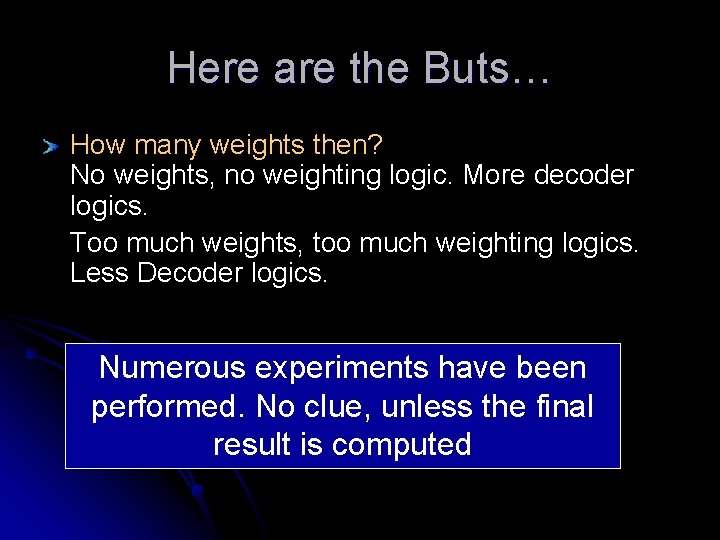 Here are the Buts…

How many weights then?
No weights, no weighting logic. More decoder logics.

Too much weights, too much weighting logics. Less Decoder logics.

Numerous experiments have been performed. No clue, unless the final result is computed